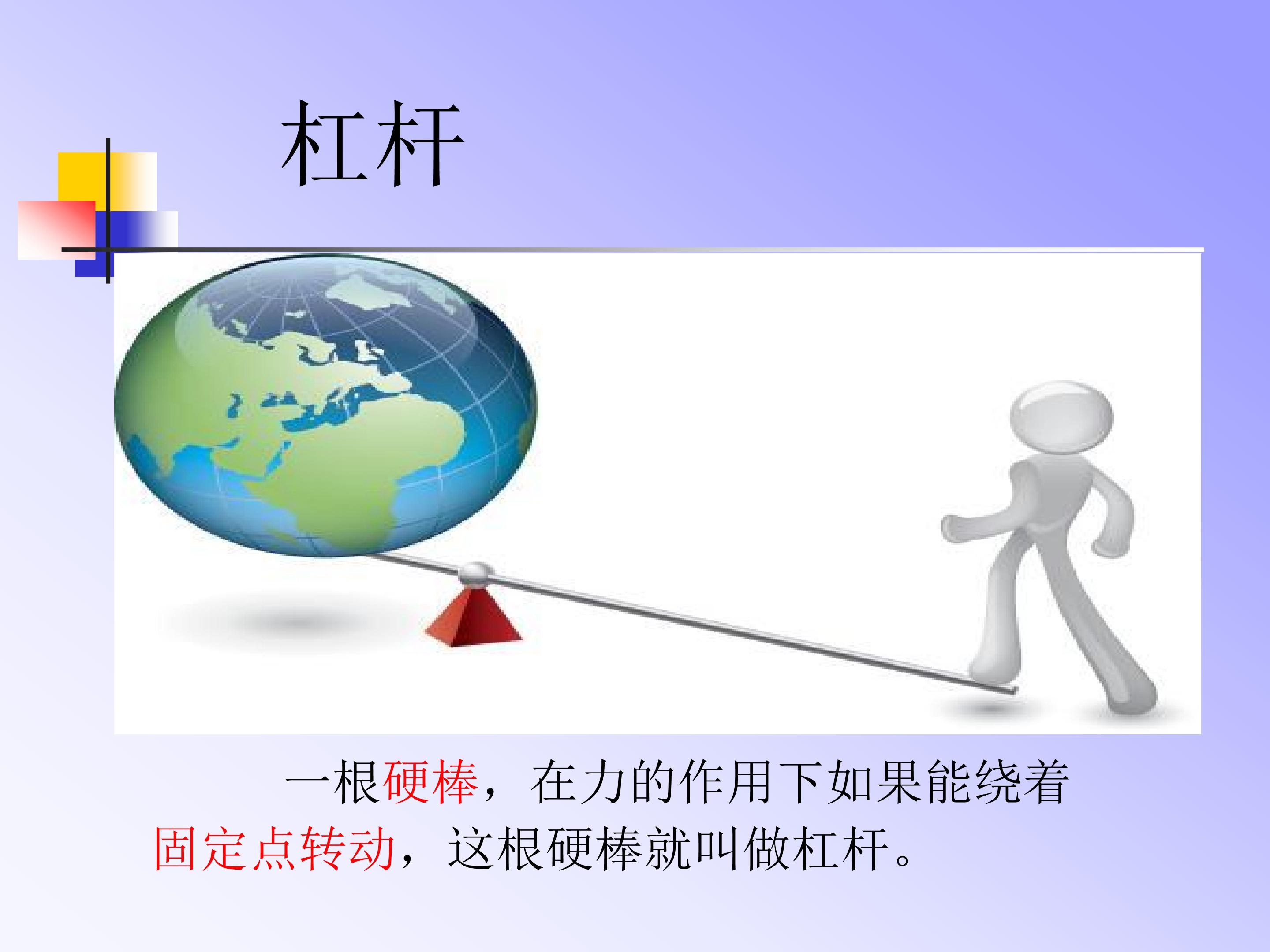 杠杆

一根硬棒，在力的作用下如果能绕着固定点转动，这根硬棒就叫做杠杆。